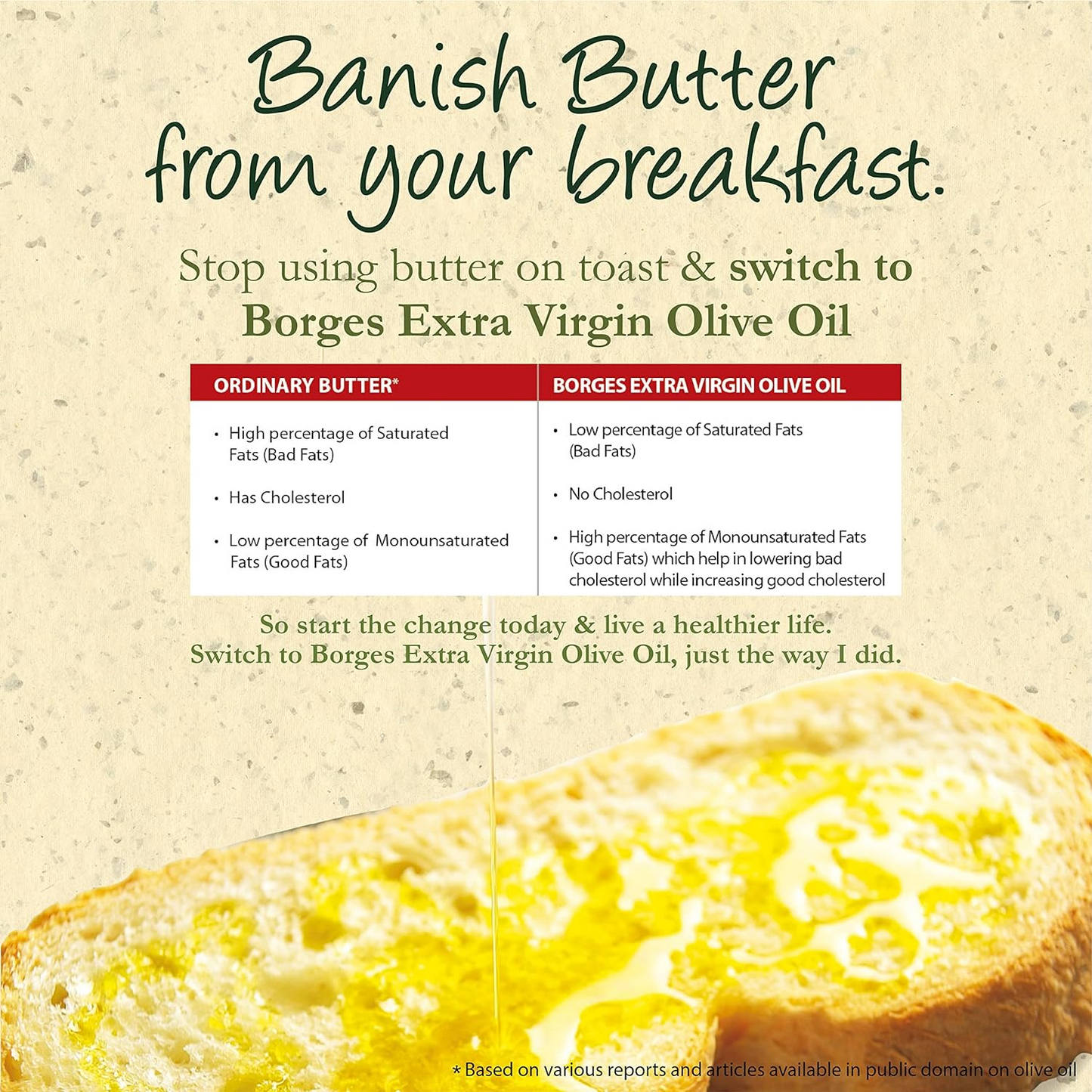 Banish Butter from your breakfast.

Stop using butter on toast & switch to Borges Extra Virgin Olive Oil

| ORDINARY BUTTER* | BORGES EXTRA VIRGIN OLIVE OIL |
|---|---|
| • High percentage of Saturated Fats (Bad Fats) | • Low percentage of Saturated Fats (Bad Fats) |
| • Has Cholesterol | • No Cholesterol |
| • Low percentage of Monounsaturated Fats (Good Fats) | • High percentage of Monounsaturated Fats (Good Fats) which help in lowering bad cholesterol while increasing good cholesterol |

So start the change today & live a healthier life.
Switch to Borges Extra Virgin Olive Oil, just the way I did.

* Based on various reports and articles available in public domain on olive oil